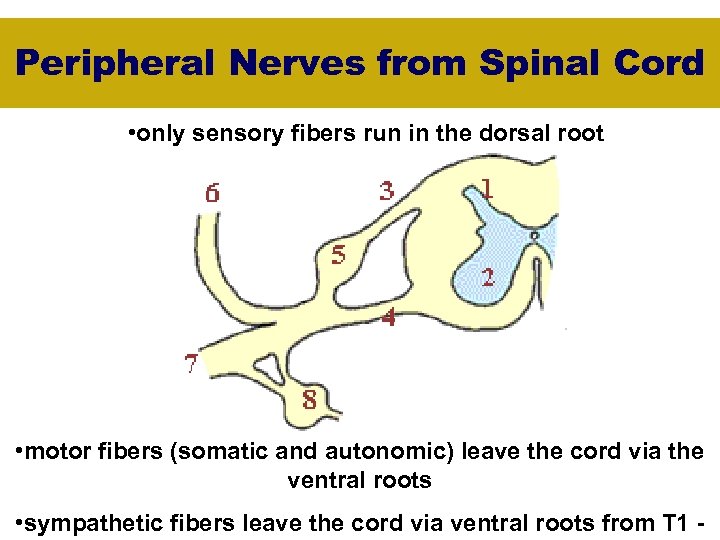 Peripheral Nerves from Spinal Cord

•only sensory fibers run in the dorsal root

6
3
1
5
2
4
7
8

•motor fibers (somatic and autonomic) leave the cord via the ventral roots

•sympathetic fibers leave the cord via ventral roots from T1 -